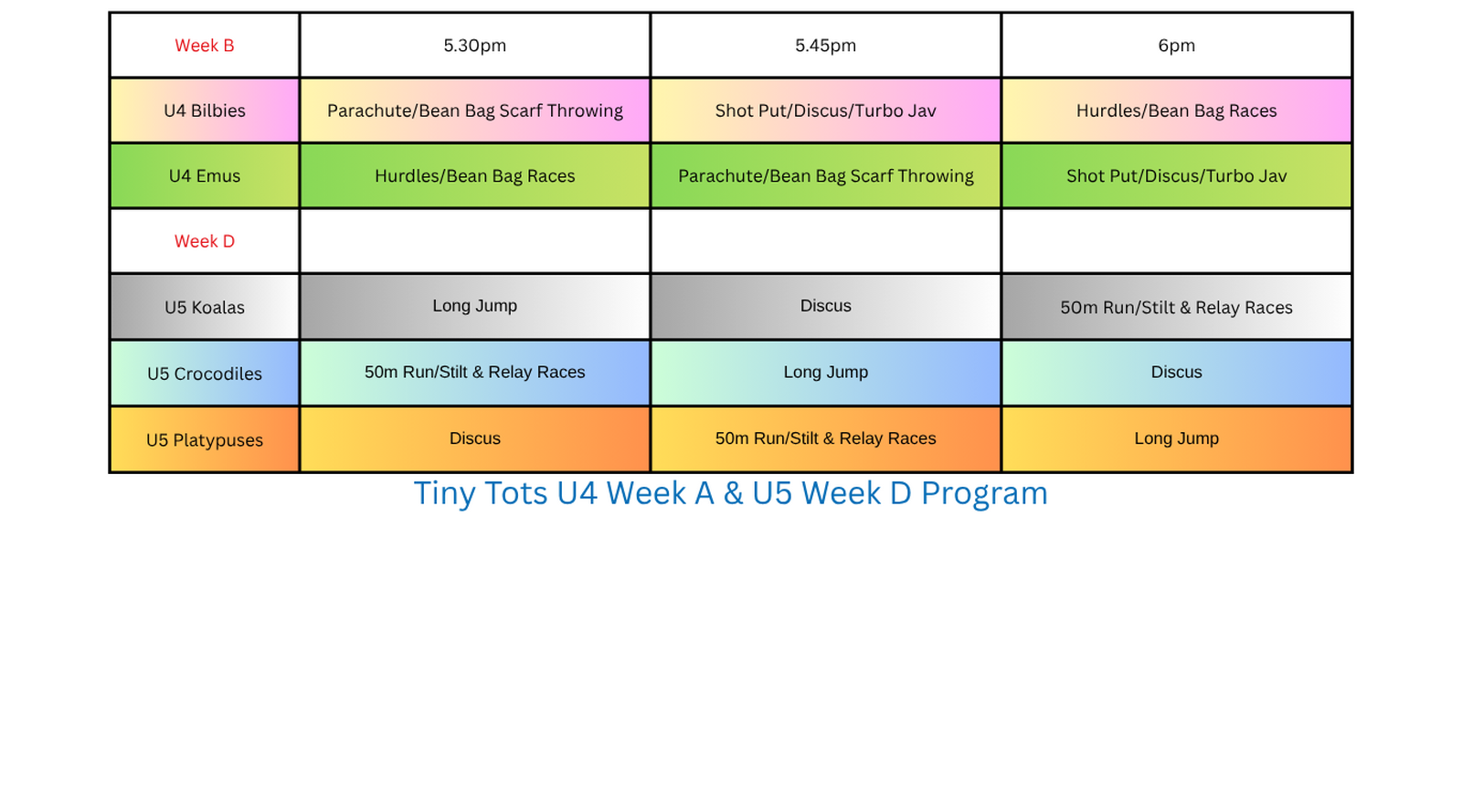 | Week B | 5.30pm | 5.45pm | 6pm |
|---|---|---|---|
| U4 Bilbies | Parachute/Bean Bag Scarf Throwing | Shot Put/Discus/Turbo Jav | Hurdles/Bean Bag Races |
| U4 Emus | Hurdles/Bean Bag Races | Parachute/Bean Bag Scarf Throwing | Shot Put/Discus/Turbo Jav |
| Week D | | | |
| U5 Koalas | Long Jump | Discus | 50m Run/Stilt & Relay Races |
| U5 Crocodiles | 50m Run/Stilt & Relay Races | Long Jump | Discus |
| U5 Platypuses | Discus | 50m Run/Stilt & Relay Races | Long Jump |

Tiny Tots U4 Week A & U5 Week D Program